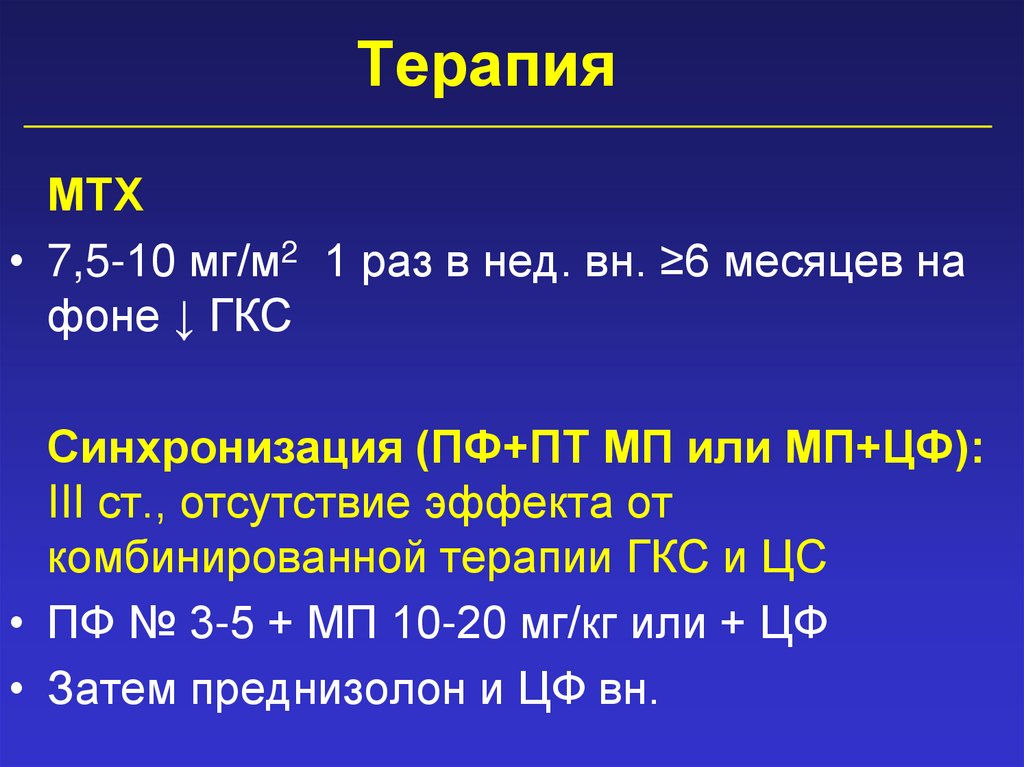 Терапия

МТХ

• 7,5-10 мг/м$^2$ 1 раз в нед. вн. ≥6 месяцев на фоне ↓ ГКС

Синхронизация (ПФ+ПТ МП или МП+ЦФ): III ст., отсутствие эффекта от комбинированной терапии ГКС и ЦС

• ПФ № 3-5 + МП 10-20 мг/кг или + ЦФ

• Затем преднизолон и ЦФ вн.